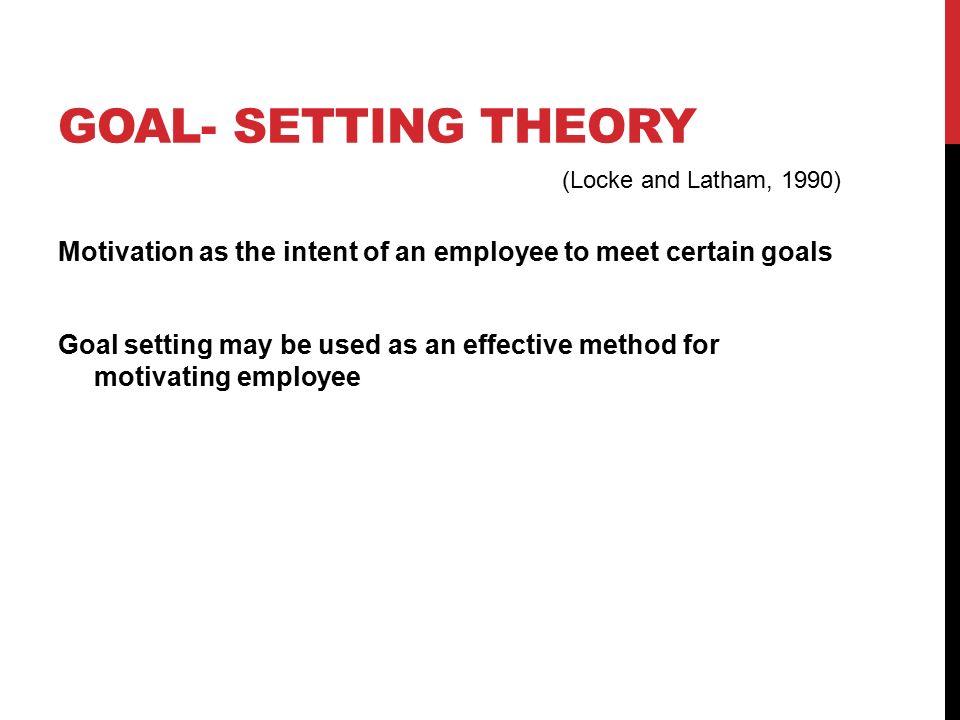 GOAL- SETTING THEORY

(Locke and Latham, 1990)

Motivation as the intent of an employee to meet certain goals

Goal setting may be used as an effective method for motivating employee